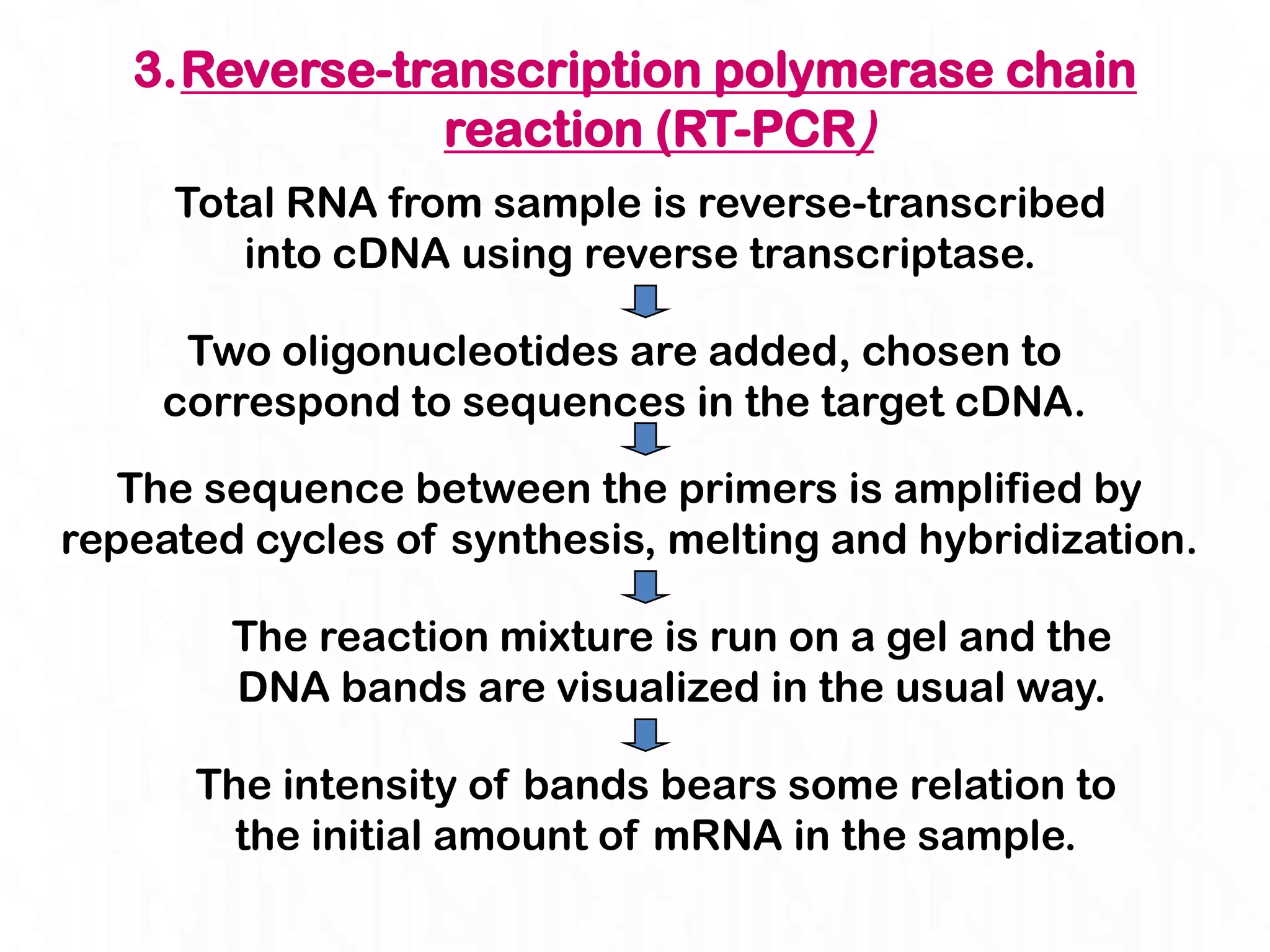 3. Reverse-transcription polymerase chain reaction (RT-PCR)

Total RNA from sample is reverse-transcribed into cDNA using reverse transcriptase.

Two oligonucleotides are added, chosen to correspond to sequences in the target cDNA.

The sequence between the primers is amplified by repeated cycles of synthesis, melting and hybridization.

The reaction mixture is run on a gel and the DNA bands are visualized in the usual way.

The intensity of bands bears some relation to the initial amount of mRNA in the sample.